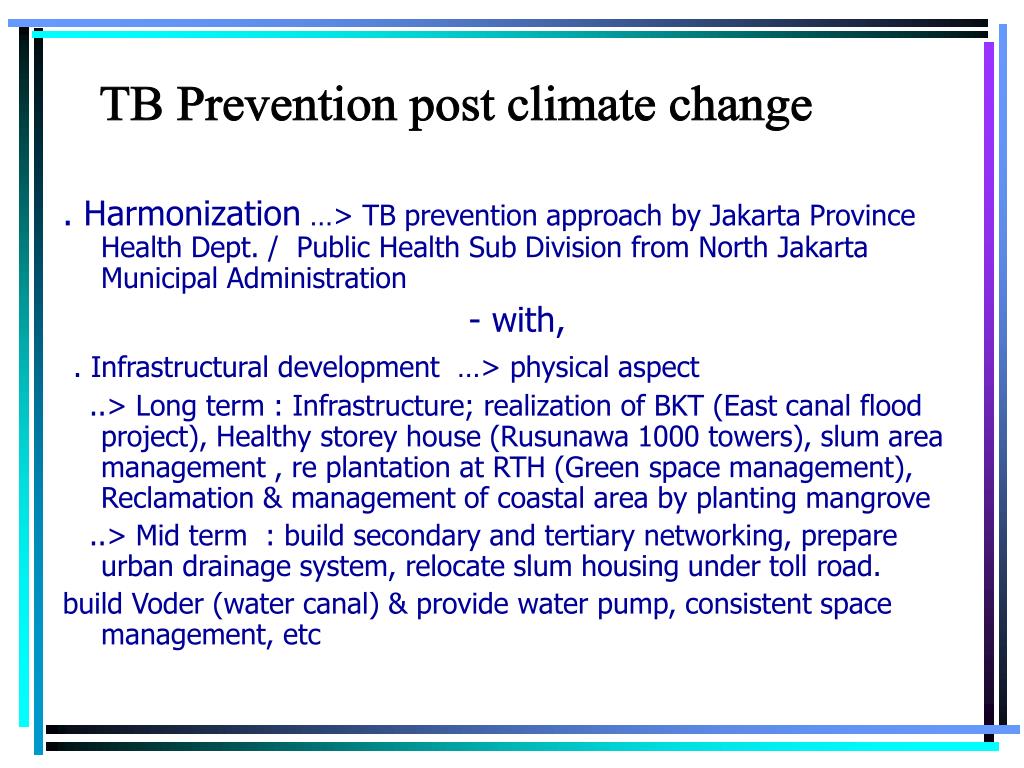 TB Prevention post climate change

. Harmonization …> TB prevention approach by Jakarta Province Health Dept. / Public Health Sub Division from North Jakarta Municipal Administration

- with,

. Infrastructural development …> physical aspect

..> Long term : Infrastructure; realization of BKT (East canal flood project), Healthy storey house (Rusunawa 1000 towers), slum area management , re plantation at RTH (Green space management), Reclamation & management of coastal area by planting mangrove

..> Mid term : build secondary and tertiary networking, prepare urban drainage system, relocate slum housing under toll road.

build Voder (water canal) & provide water pump, consistent space management, etc